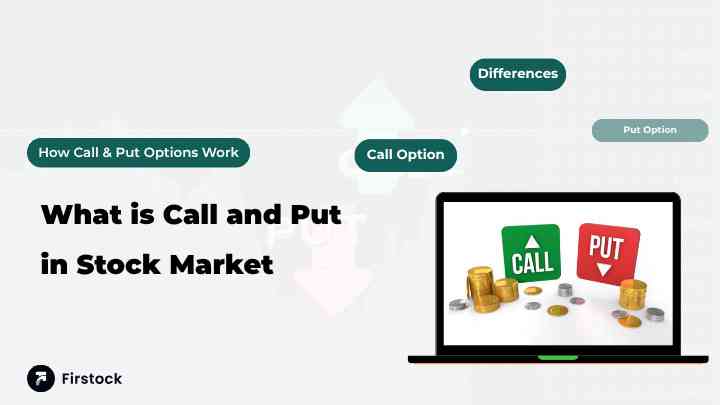 Differences

Put Option

How Call & Put Options Work

Call Option

What is Call and Put in Stock Market

CALL

PUT

Firstock